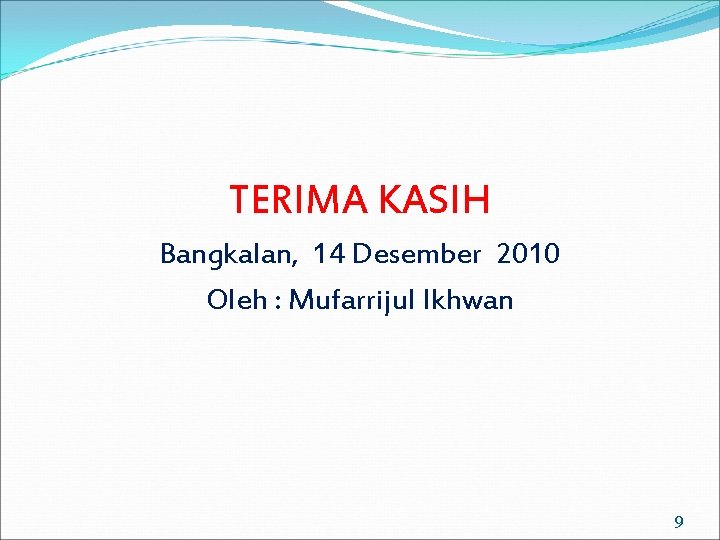 TERIMA KASIH

Bangkalan, 14 Desember 2010

Oleh : Mufarrijul Ikhwan

9